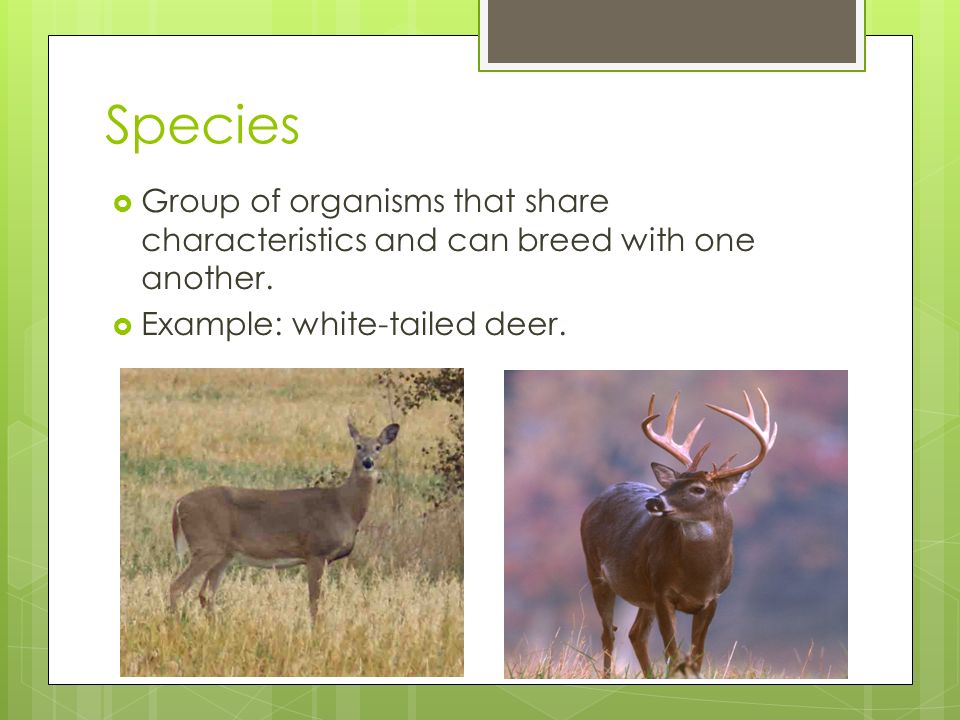 Species

Group of organisms that share characteristics and can breed with one another.

Example: white-tailed deer.